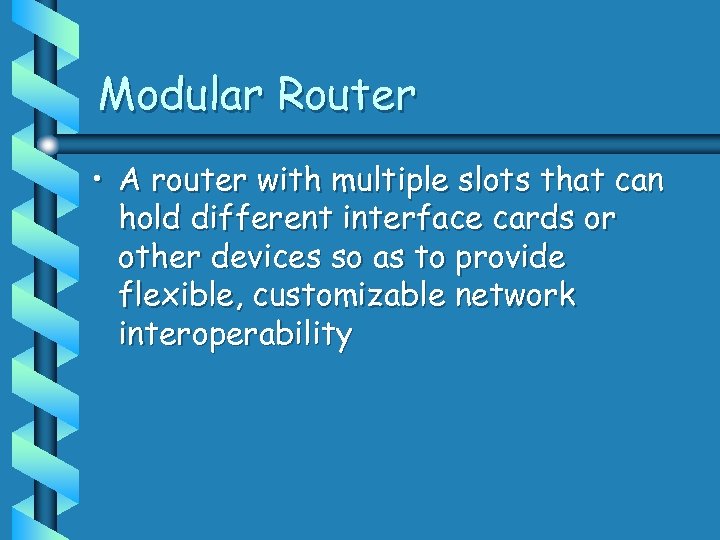 Modular Router

• A router with multiple slots that can hold different interface cards or other devices so as to provide flexible, customizable network interoperability